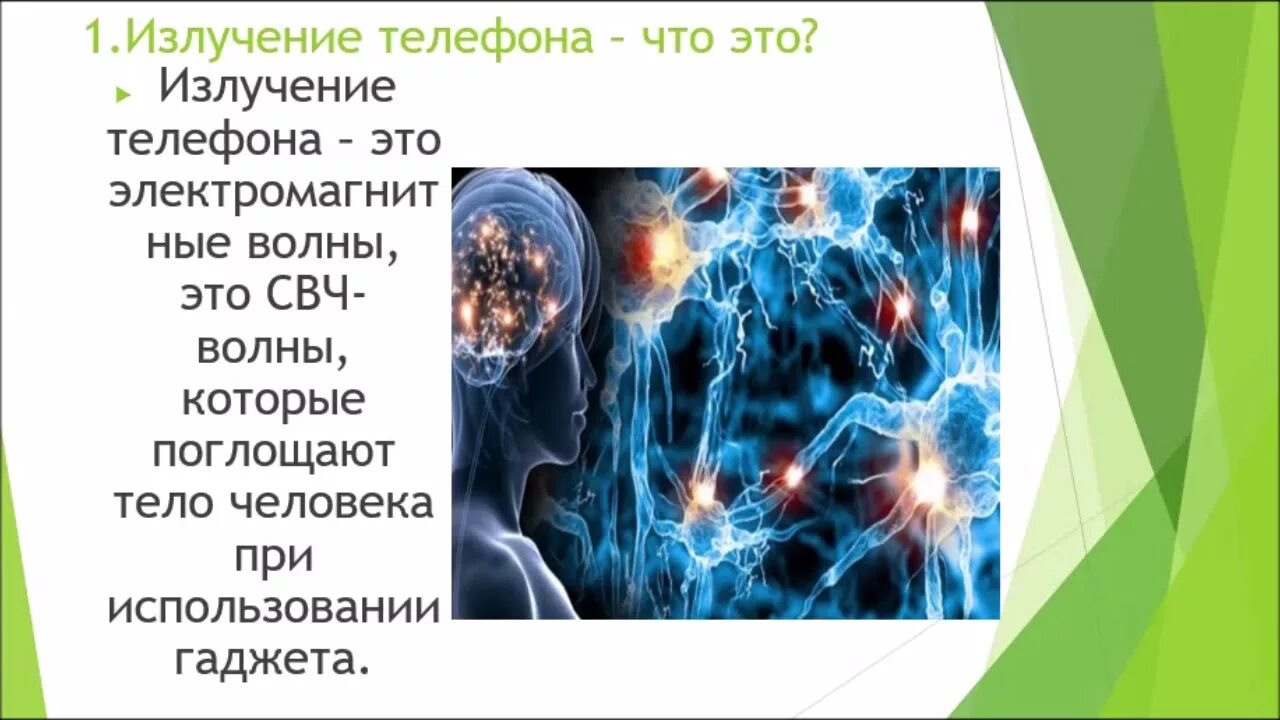 1.Излучение телефона – что это?

Излучение телефона – это электромагнитные волны, это СВЧ-волны, которые поглощают тело человека при использовании гаджета.